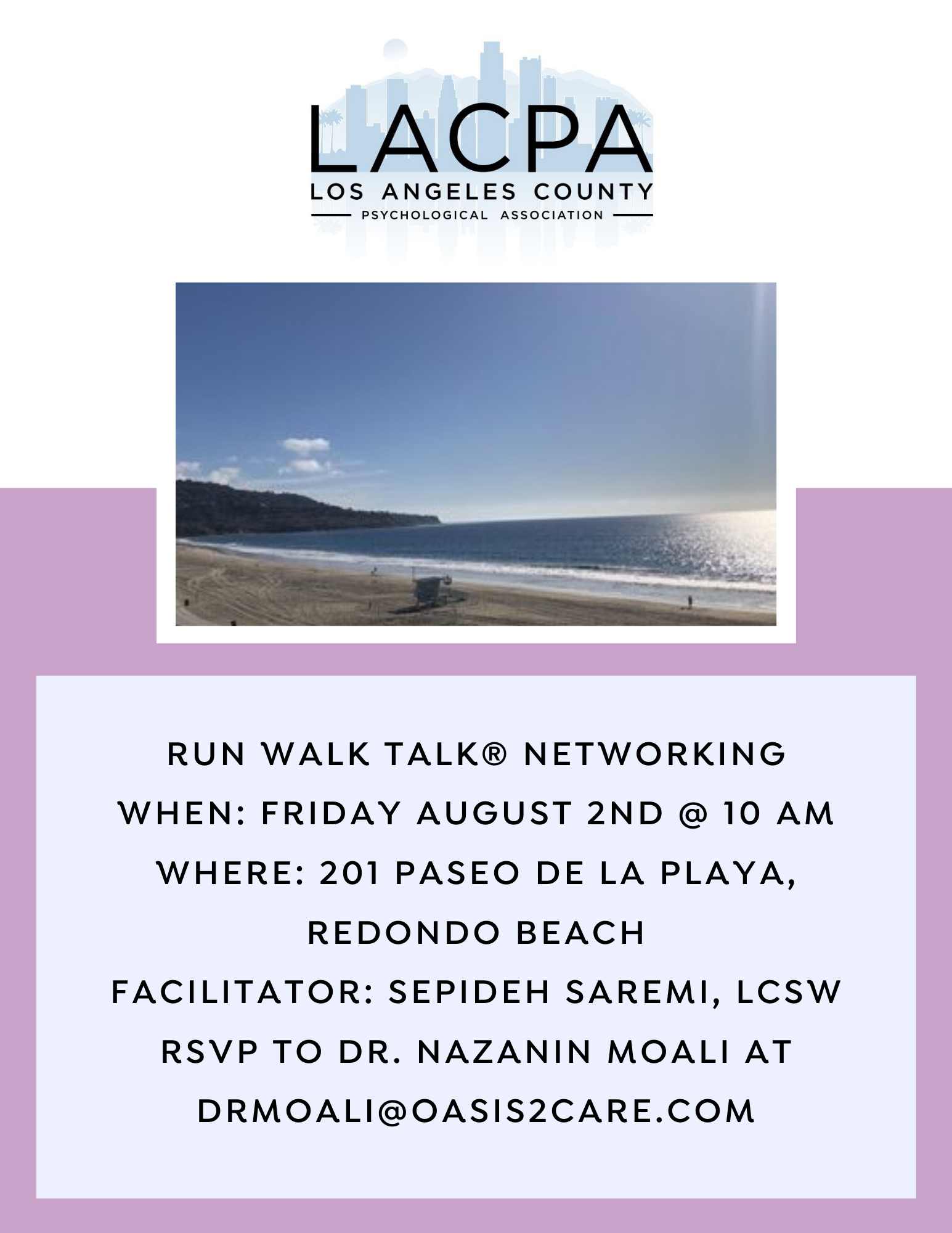 LACPA
LOS ANGELES COUNTY
PSYCHOLOGICAL ASSOCIATION

RUN WALK TALK® NETWORKING
WHEN: FRIDAY AUGUST 2ND @ 10 AM
WHERE: 201 PASEO DE LA PLAYA, REDONDO BEACH
FACILITATOR: SEPIDEH SAREMI, LCSW
RSVP TO DR. NAZANIN MOALI AT DRMOALI@OASIS2CARE.COM